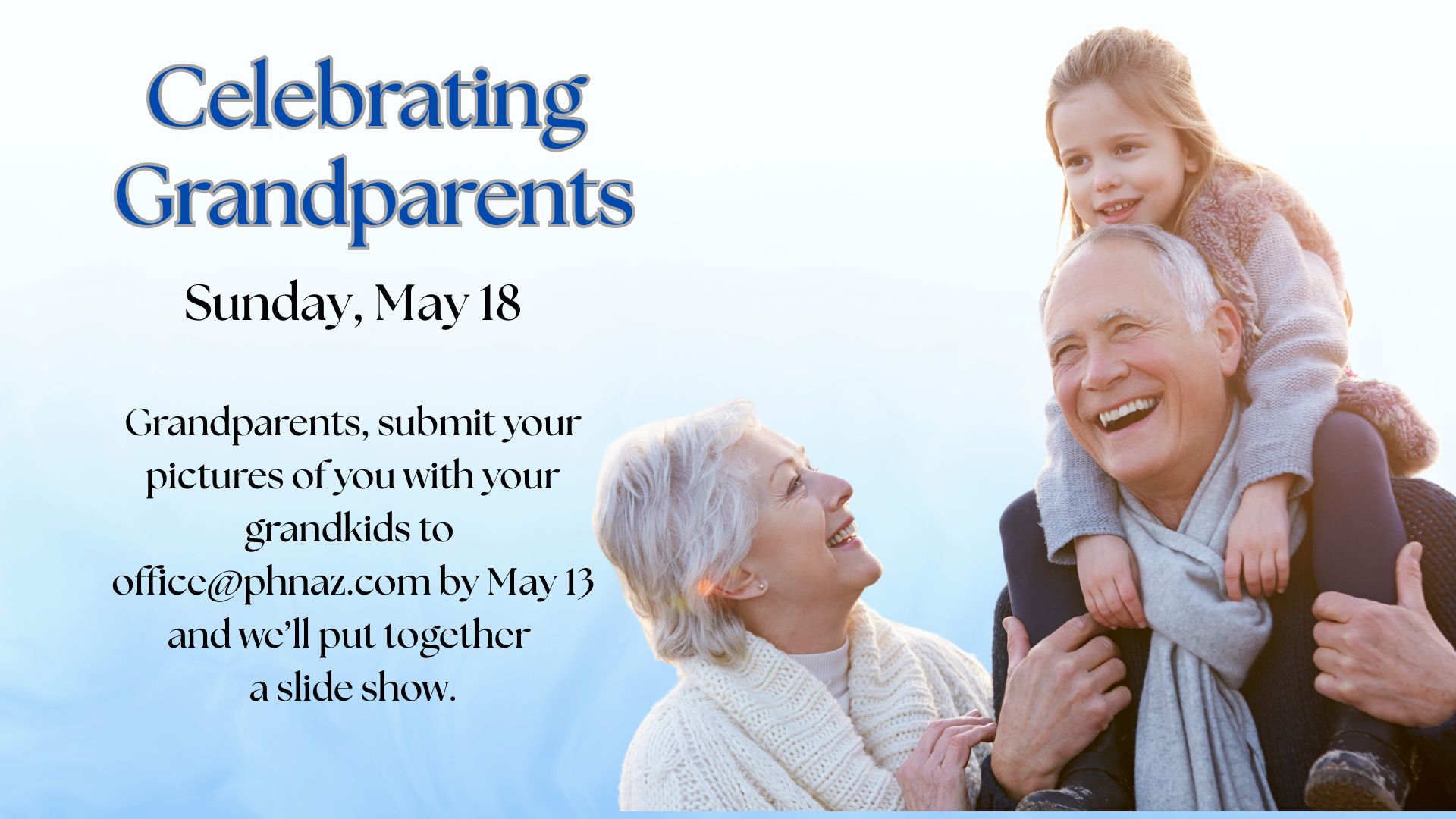 Celebrating Grandparents

Sunday, May 18

Grandparents, submit your pictures of you with your grandkids to office@phnaz.com by May 13 and we'll put together a slide show.